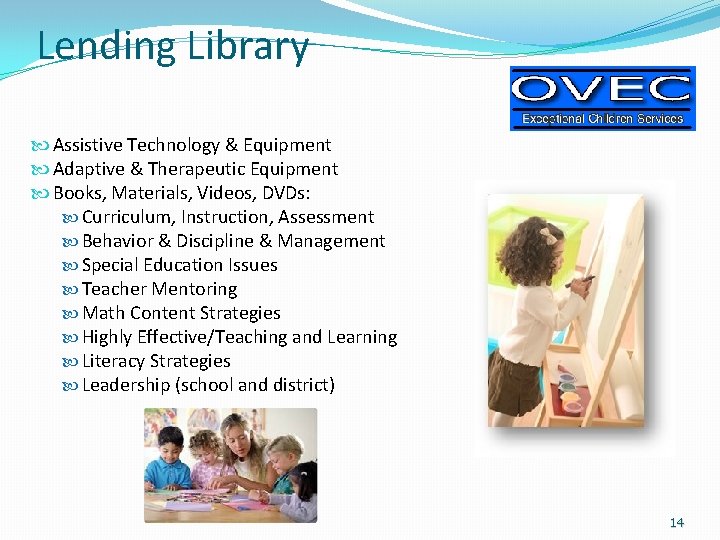 Lending Library

OVEC
Exceptional Children Services

Assistive Technology & Equipment
Adaptive & Therapeutic Equipment
Books, Materials, Videos, DVDs:
Curriculum, Instruction, Assessment
Behavior & Discipline & Management
Special Education Issues
Teacher Mentoring
Math Content Strategies
Highly Effective/Teaching and Learning
Literacy Strategies
Leadership (school and district)

14